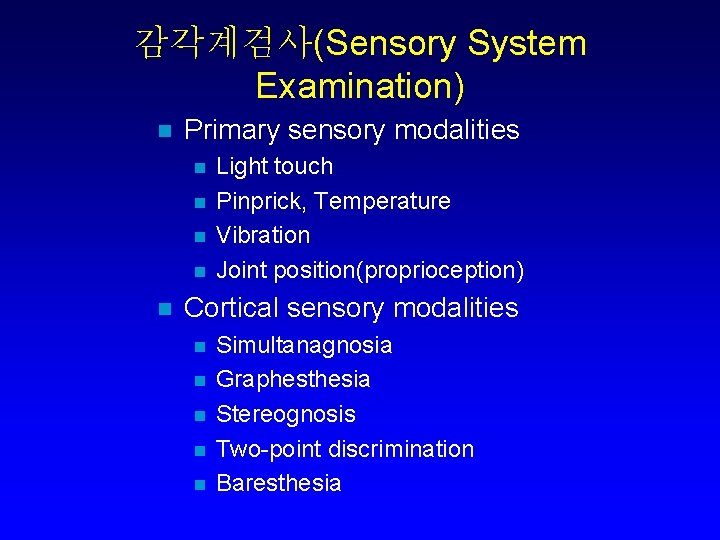 감각계검사(Sensory System Examination)

Primary sensory modalities
Light touch
Pinprick, Temperature
Vibration
Joint position(proprioception)

Cortical sensory modalities
Simultanagnosia
Graphesthesia
Stereognosis
Two-point discrimination
Baresthesia